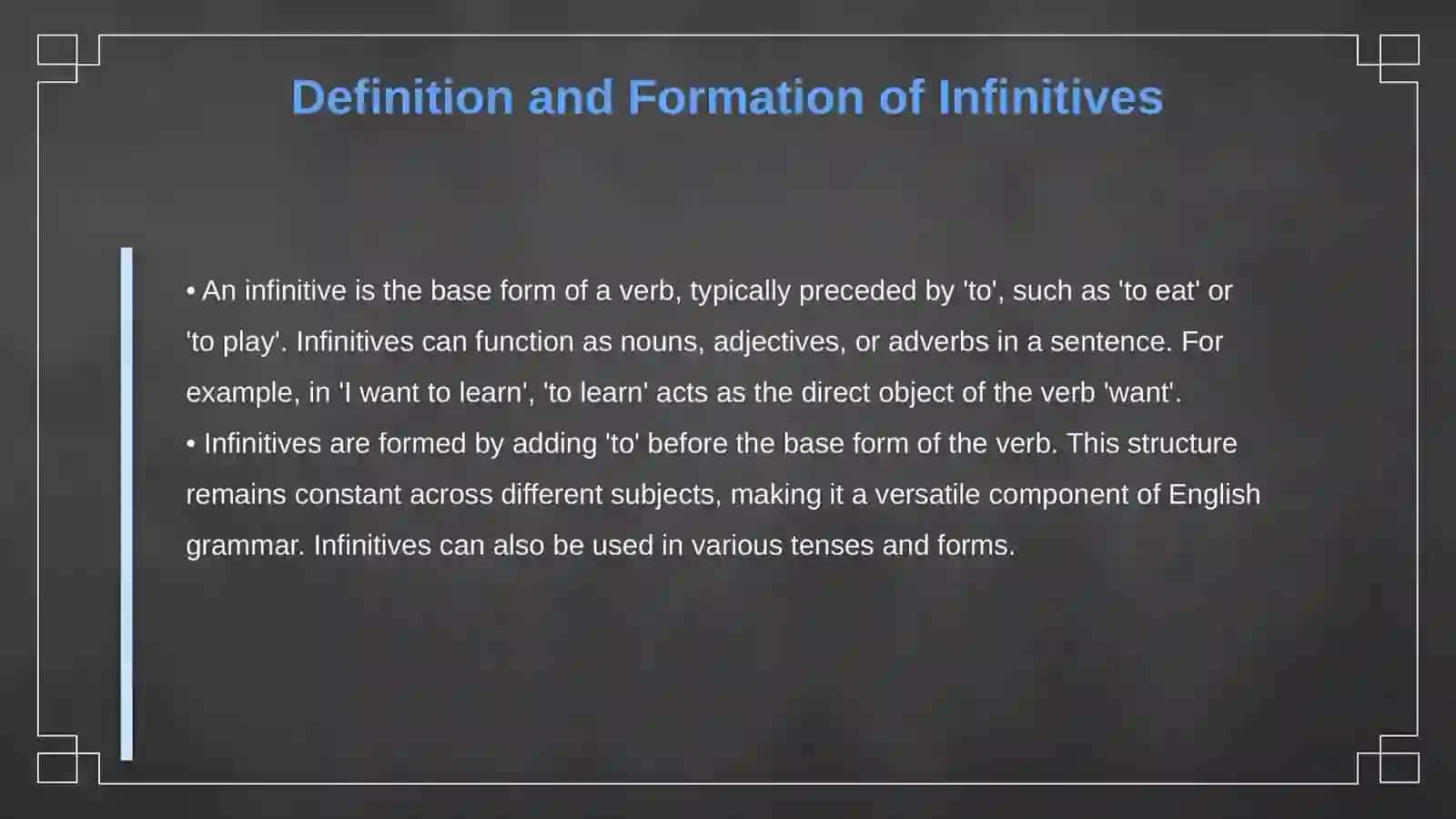 Definition and Formation of Infinitives

• An infinitive is the base form of a verb, typically preceded by 'to', such as 'to eat' or 'to play'. Infinitives can function as nouns, adjectives, or adverbs in a sentence. For example, in 'I want to learn', 'to learn' acts as the direct object of the verb 'want'.
• Infinitives are formed by adding 'to' before the base form of the verb. This structure remains constant across different subjects, making it a versatile component of English grammar. Infinitives can also be used in various tenses and forms.